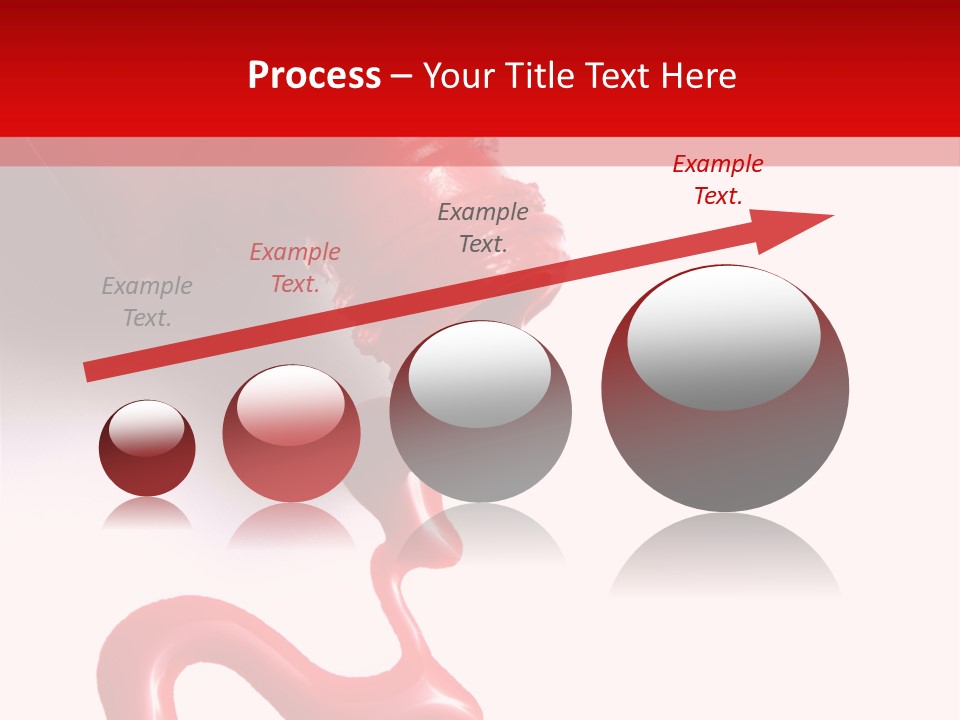 Process – Your Title Text Here

Example Text.

Example Text.

Example Text.

Example Text.